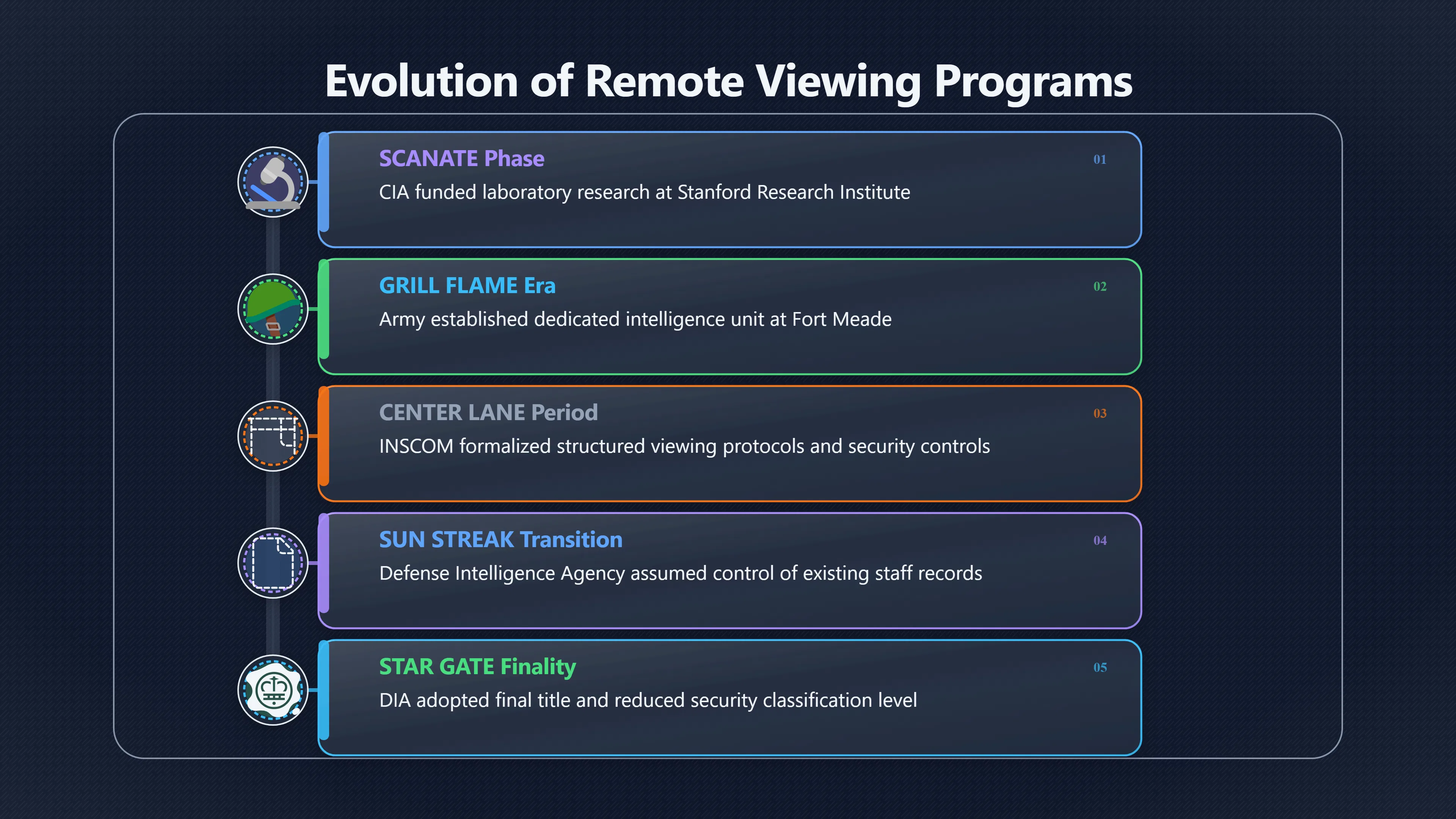 Evolution of Remote Viewing Programs

SCANATE Phase
01
CIA funded laboratory research at Stanford Research Institute

GRILL FLAME Era
02
Army established dedicated intelligence unit at Fort Meade

CENTER LANE Period
03
INSCOM formalized structured viewing protocols and security controls

SUN STREAK Transition
04
Defense Intelligence Agency assumed control of existing staff records

STAR GATE Finality
05
DIA adopted final title and reduced security classification level